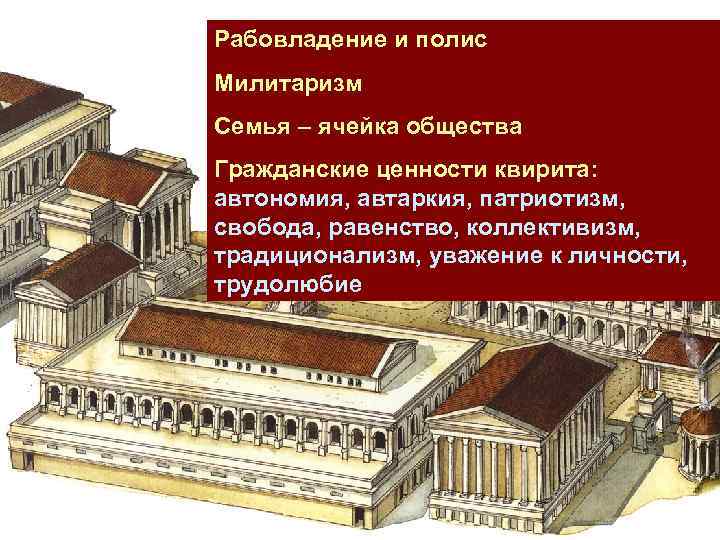 Рабовладение и полис

Милитаризм

Семья – ячейка общества

Гражданские ценности квирита: автономия, автаркия, патриотизм, свобода, равенство, коллективизм, традиционализм, уважение к личности, трудолюбие